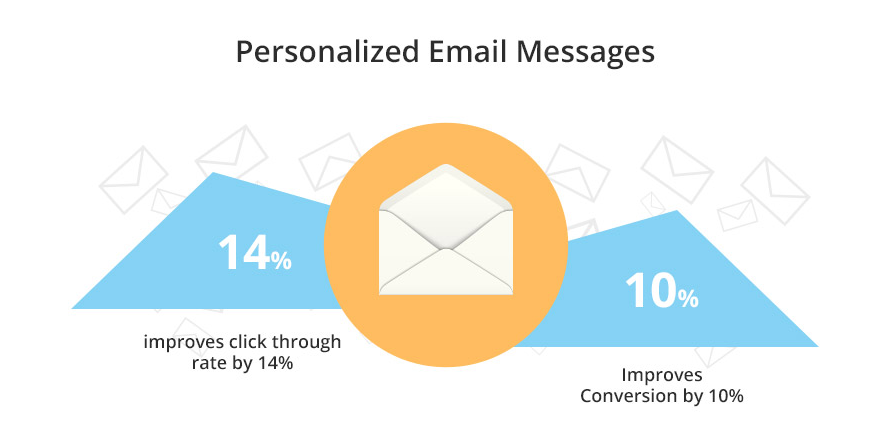 Personalized Email Messages

14%

improves click through rate by 14%

10%

Improves Conversion by 10%